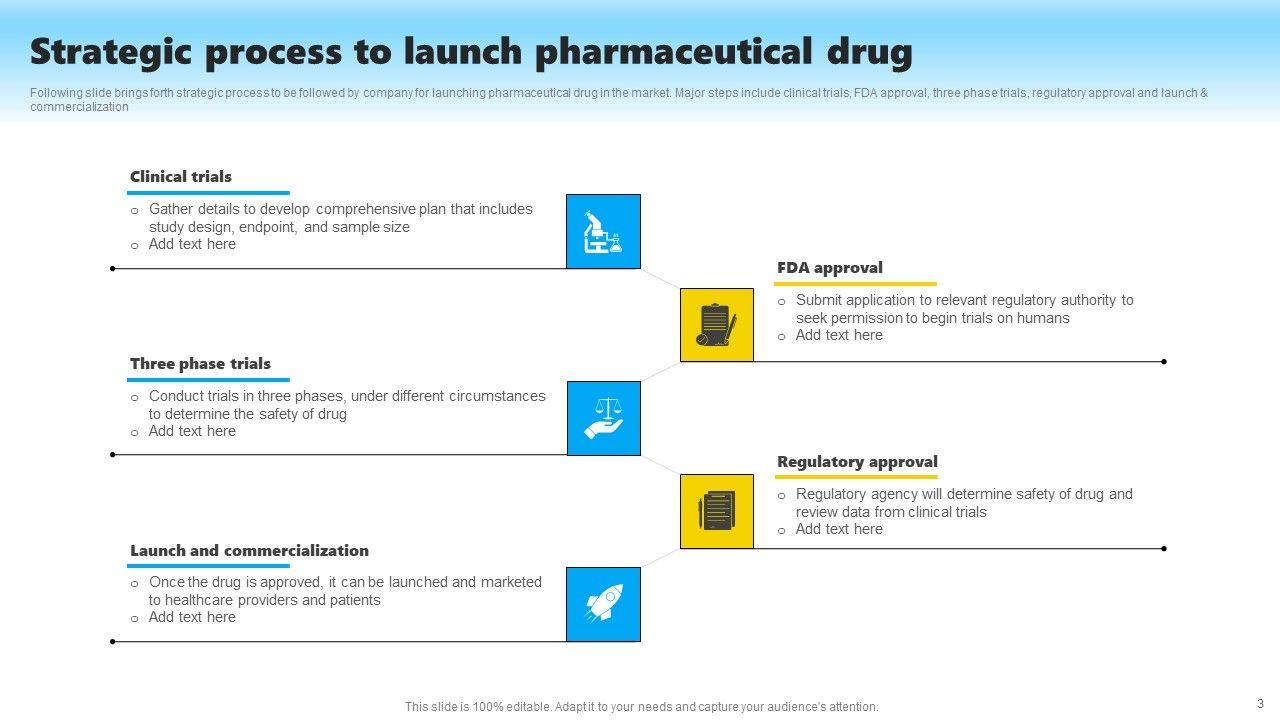 Strategic process to launch pharmaceutical drug

Following slide brings forth strategic process to be followed by company for launching pharmaceutical drug in the market. Major steps include clinical trials, FDA approval, three phase trials, regulatory approval and launch & commercialization

Clinical trials

o Gather details to develop comprehensive plan that includes study design, endpoint, and sample size
o Add text here

FDA approval

o Submit application to relevant regulatory authority to seek permission to begin trials on humans
o Add text here

Three phase trials

o Conduct trials in three phases, under different circumstances to determine the safety of drug
o Add text here

Regulatory approval

o Regulatory agency will determine safety of drug and review data from clinical trials
o Add text here

Launch and commercialization

o Once the drug is approved, it can be launched and marketed to healthcare providers and patients
o Add text here

This slide is 100% editable. Adapt it to your needs and capture your audience's attention.

3